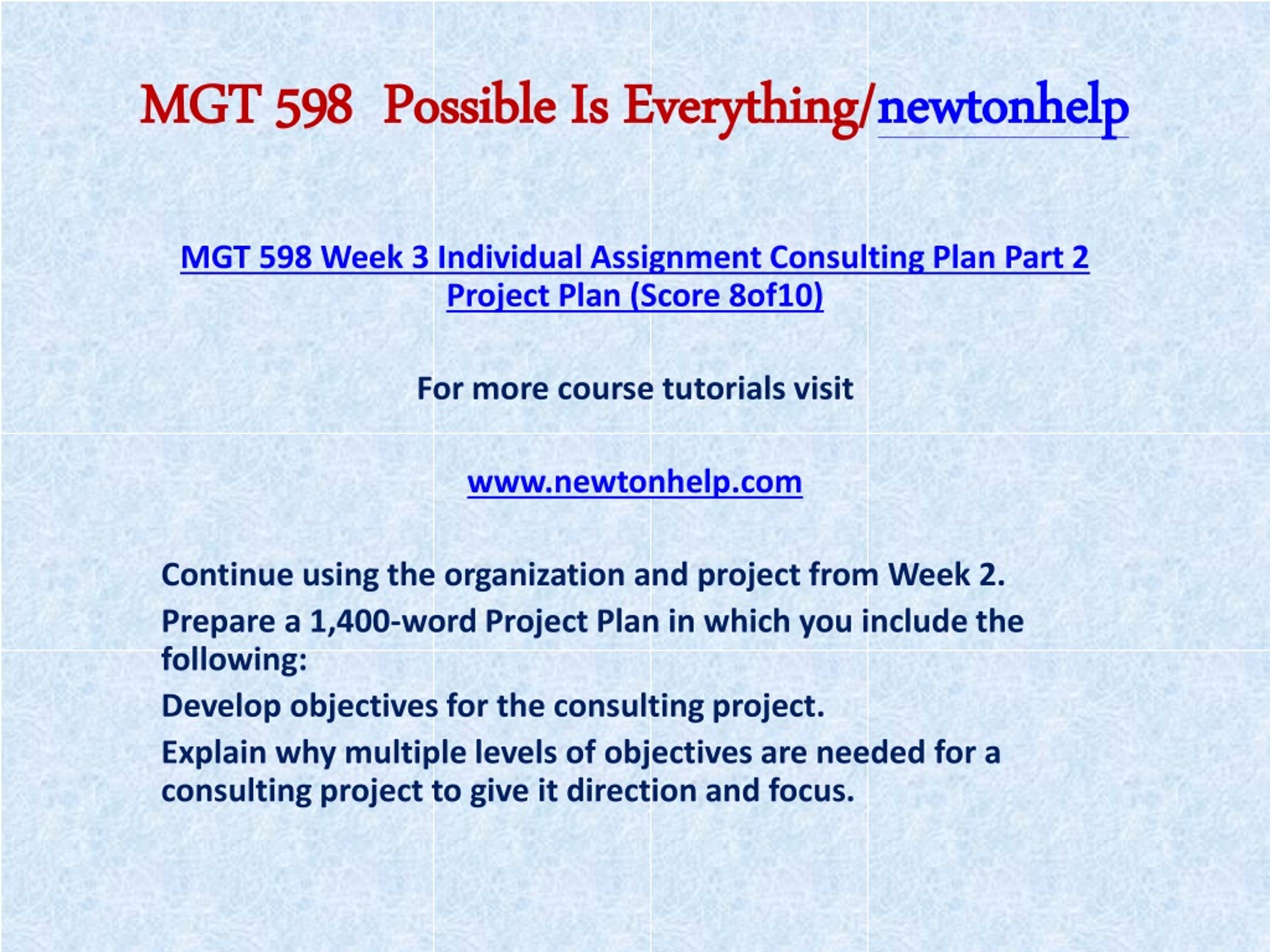 MGT 598 Possible Is Everything/newtonhelp

MGT 598 Week 3 Individual Assignment Consulting Plan Part 2 Project Plan (Score 8of10)

For more course tutorials visit

www.newtonhelp.com

Continue using the organization and project from Week 2.

Prepare a 1,400-word Project Plan in which you include the following:

Develop objectives for the consulting project.

Explain why multiple levels of objectives are needed for a consulting project to give it direction and focus.